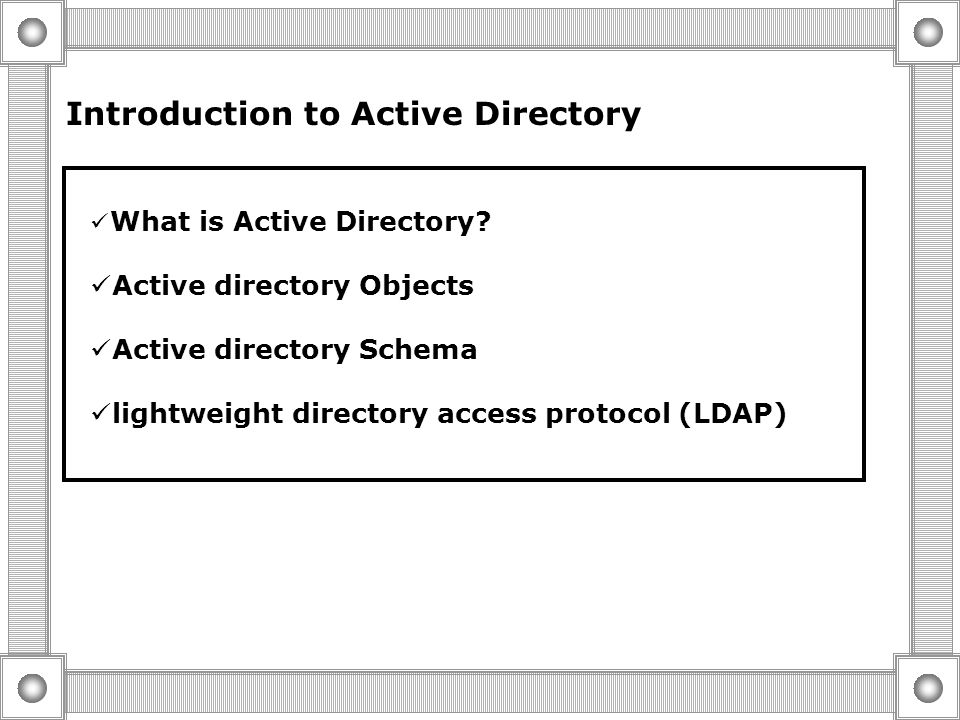 Introduction to Active Directory

✓What is Active Directory?

✓Active directory Objects

✓Active directory Schema

✓lightweight directory access protocol (LDAP)